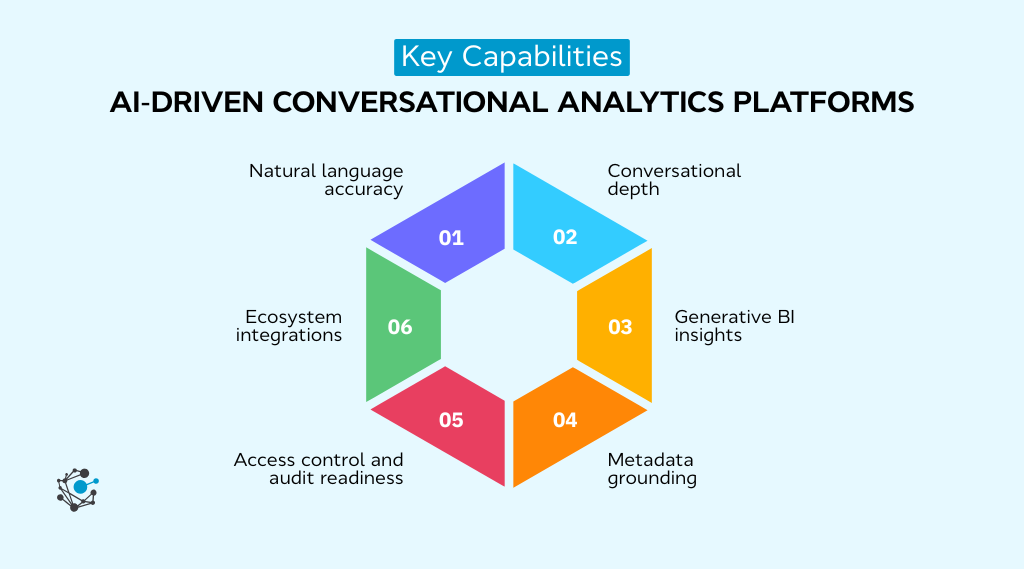 Key Capabilities
AI-DRIVEN CONVERSATIONAL ANALYTICS PLATFORMS

Natural language accuracy
01

Conversational depth
02

Generative BI insights
03

Metadata grounding
04

Access control and audit readiness
05

Ecosystem integrations
06